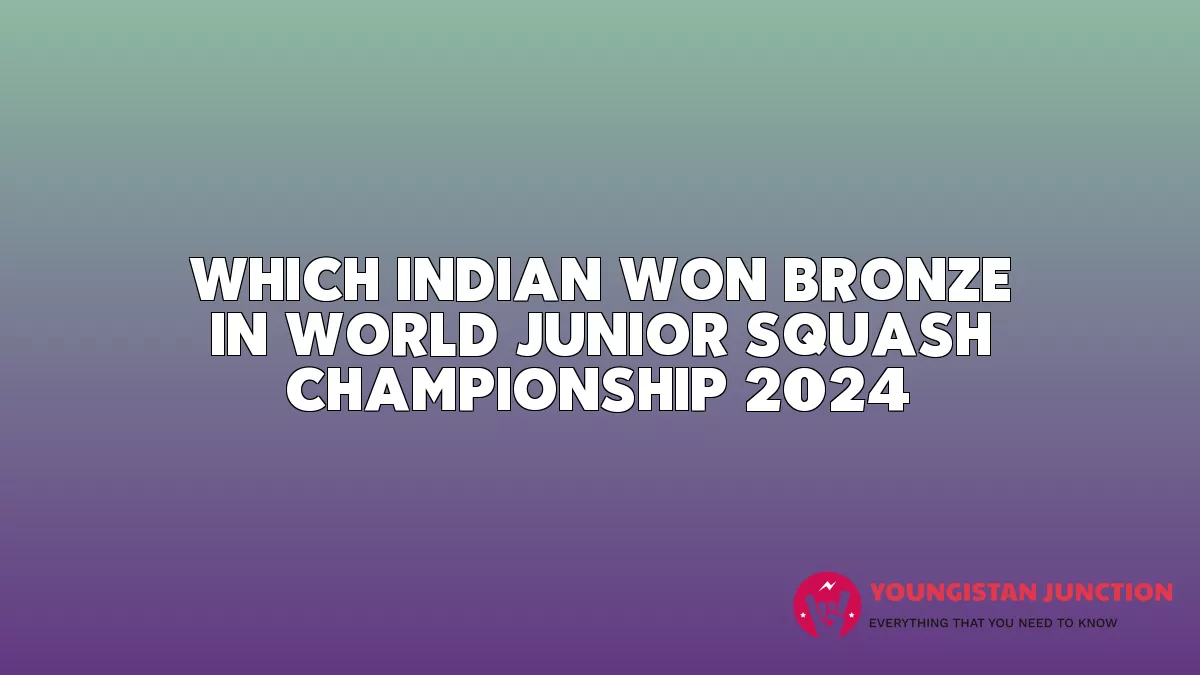 WHICH INDIAN WON BRONZE IN WORLD JUNIOR SQUASH CHAMPIONSHIP 2024

YOUNGISTAN JUNCTION
EVERYTHING THAT YOU NEED TO KNOW